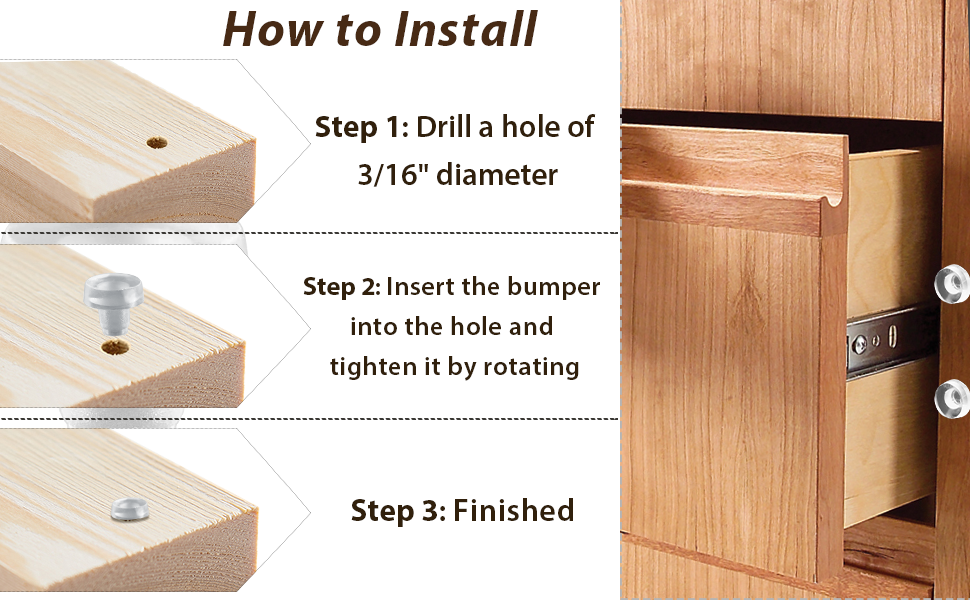 How to Install

Step 1: Drill a hole of 3/16" diameter

Step 2: Insert the bumper into the hole and tighten it by rotating

Step 3: Finished